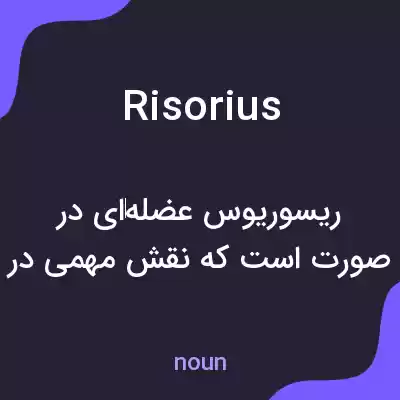 Risorius

ریسوریوس عضله‌ای در صورت است که نقش مهمی در

noun